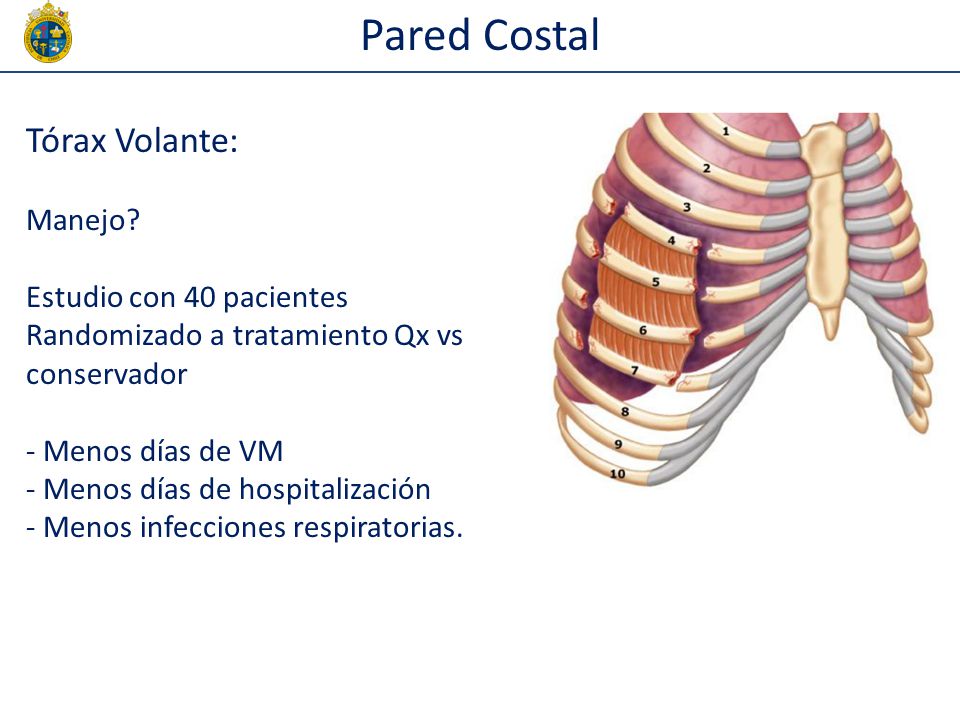 Pared Costal

Tórax Volante:

Manejo?

Estudio con 40 pacientes
Randomizado a tratamiento Qx vs conservador

- Menos días de VM
- Menos días de hospitalización
- Menos infecciones respiratorias.

1
2
3
4
5
6
7
8
9
10